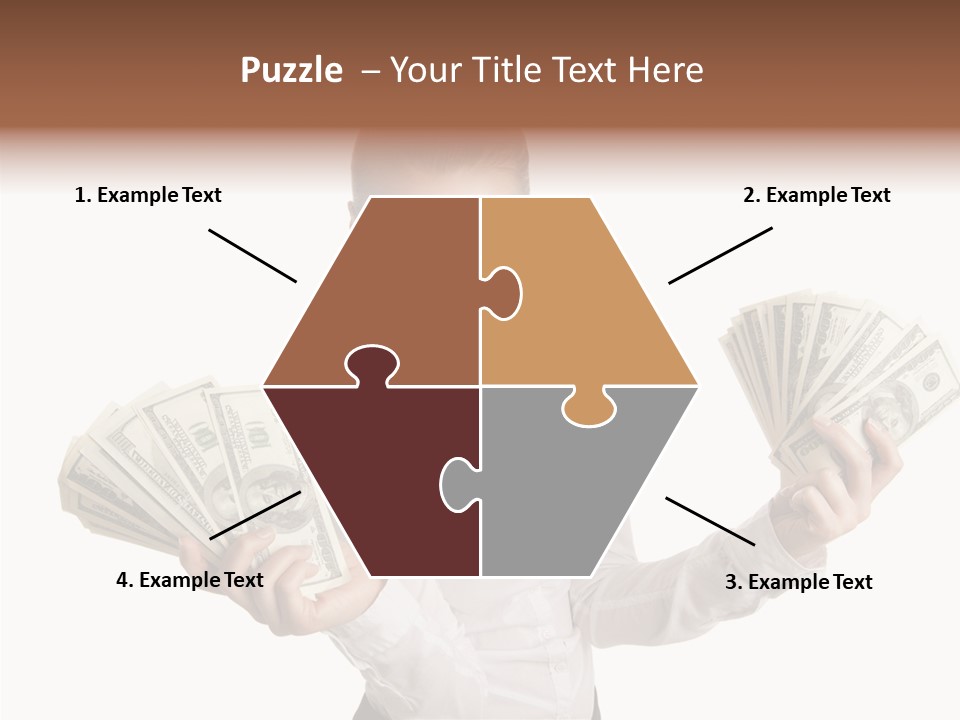 Puzzle – Your Title Text Here

1. Example Text

2. Example Text

4. Example Text

3. Example Text